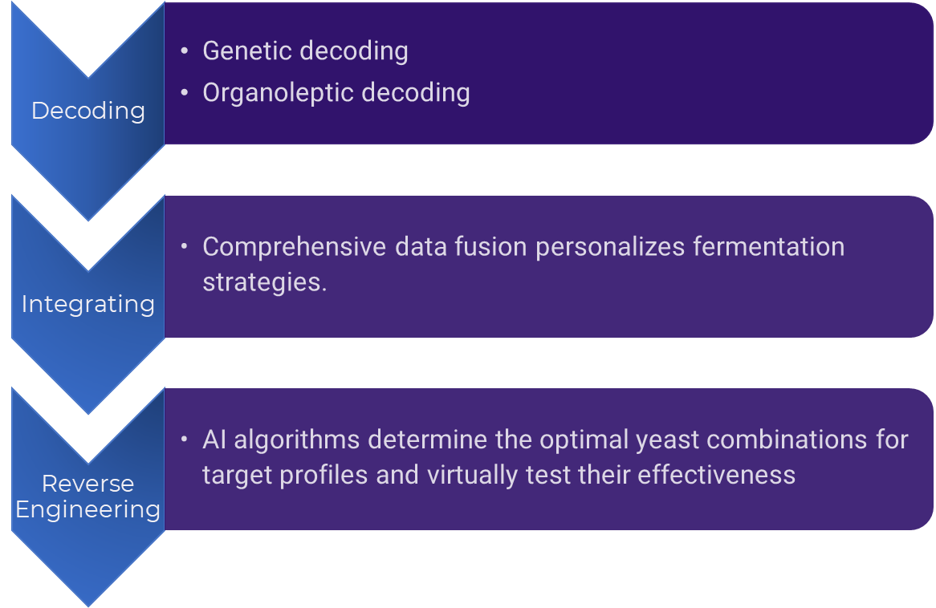 Decoding

• Genetic decoding
• Organoleptic decoding

Integrating

• Comprehensive data fusion personalizes fermentation strategies.

Reverse Engineering

• AI algorithms determine the optimal yeast combinations for target profiles and virtually test their effectiveness